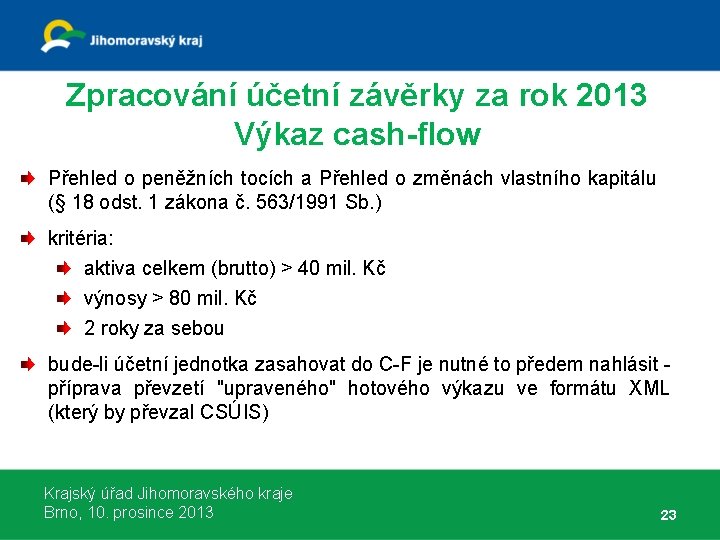 Jihomoravský kraj

Zpracování účetní závěrky za rok 2013
Výkaz cash-flow

Přehled o peněžních tocích a Přehled o změnách vlastního kapitálu (§ 18 odst. 1 zákona č. 563/1991 Sb.)

kritéria:

aktiva celkem (brutto) > 40 mil. Kč

výnosy > 80 mil. Kč

2 roky za sebou

bude-li účetní jednotka zasahovat do C-F je nutné to předem nahlásit - příprava převzetí "upraveného" hotového výkazu ve formátu XML (který by převzal CSÚIS)

Krajský úřad Jihomoravského kraje
Brno, 10. prosince 2013

23